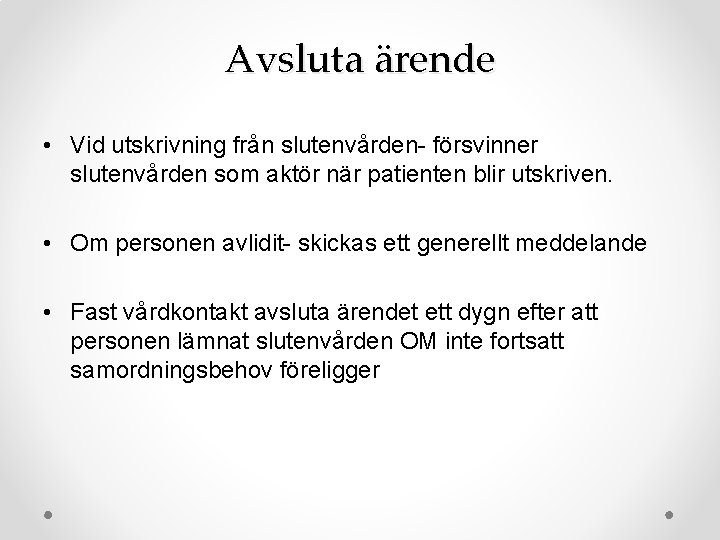 Avsluta ärende

• Vid utskrivning från slutenvården- försvinner slutenvården som aktör när patienten blir utskriven.

• Om personen avlidit- skickas ett generellt meddelande

• Fast vårdkontakt avsluta ärendet ett dygn efter att personen lämnat slutenvården OM inte fortsatt samordningsbehov föreligger